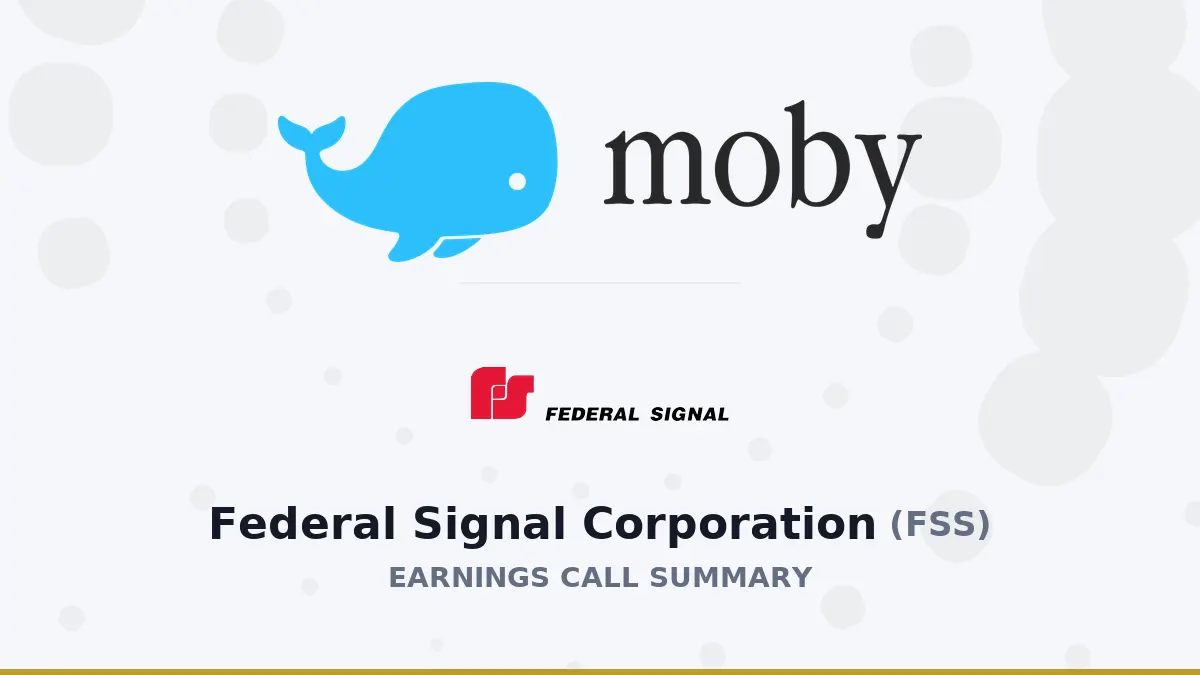 moby

FEDERAL SIGNAL

Federal Signal Corporation (FSS)

EARNINGS CALL SUMMARY